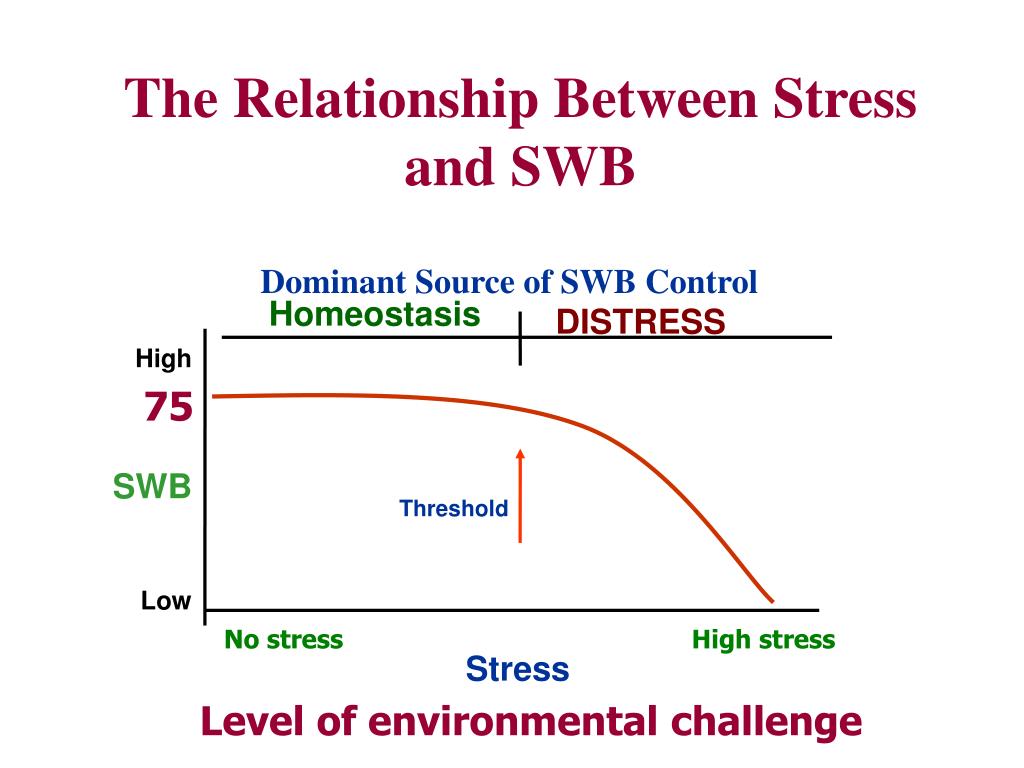 The Relationship Between Stress and SWB

Dominant Source of SWB Control

Homeostasis

DISTRESS

High

75

SWB

Threshold

Low

No stress

High stress

Stress

Level of environmental challenge